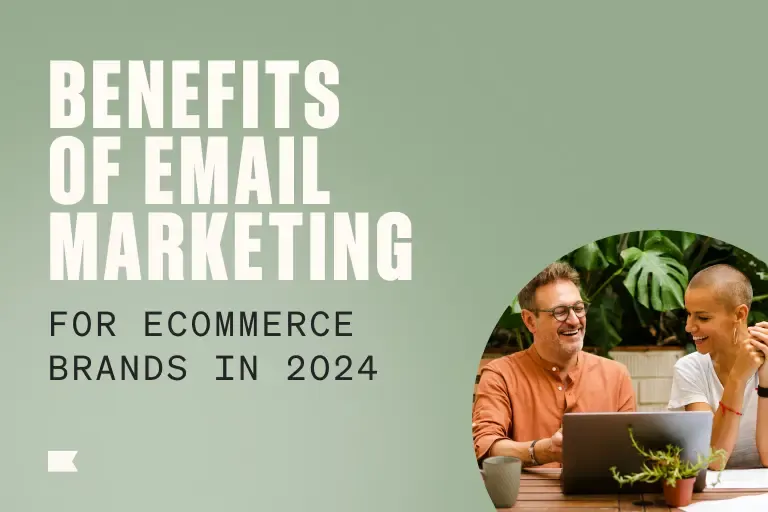 BENEFITS OF EMAIL MARKETING

FOR ECOMMERCE BRANDS IN 2024